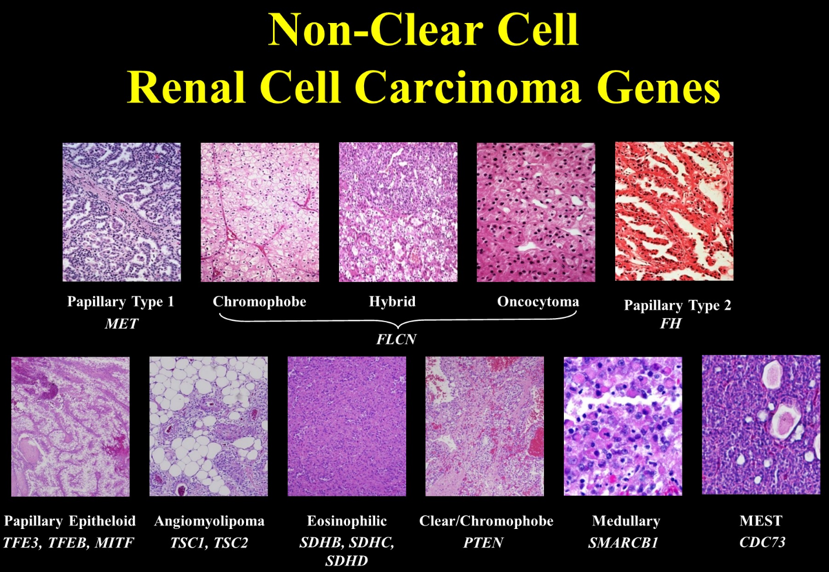 Non-Clear Cell
Renal Cell Carcinoma Genes

Papillary Type 1
MET

Chromophobe

Hybrid

Oncocytoma

FLCN

Papillary Type 2
FH

Papillary Epitheloid
TFE3, TFEB, MITF

Angiomyolipoma
TSC1, TSC2

Eosinophilic
SDHB, SDHC, SDHD

Clear/Chromophobe
PTEN

Medullary
SMARCB1

MEST
CDC73